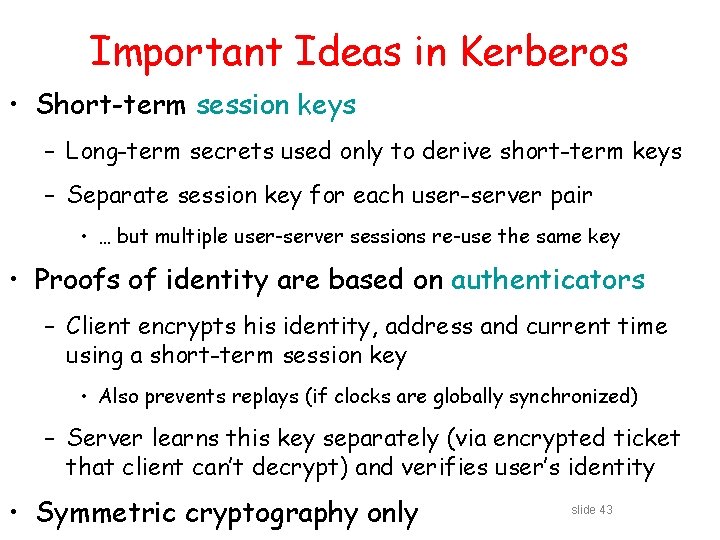 Important Ideas in Kerberos

• Short-term session keys

– Long-term secrets used only to derive short-term keys

– Separate session key for each user-server pair

• … but multiple user-server sessions re-use the same key

• Proofs of identity are based on authenticators

– Client encrypts his identity, address and current time using a short-term session key

• Also prevents replays (if clocks are globally synchronized)

– Server learns this key separately (via encrypted ticket that client can't decrypt) and verifies user's identity

• Symmetric cryptography only

slide 43